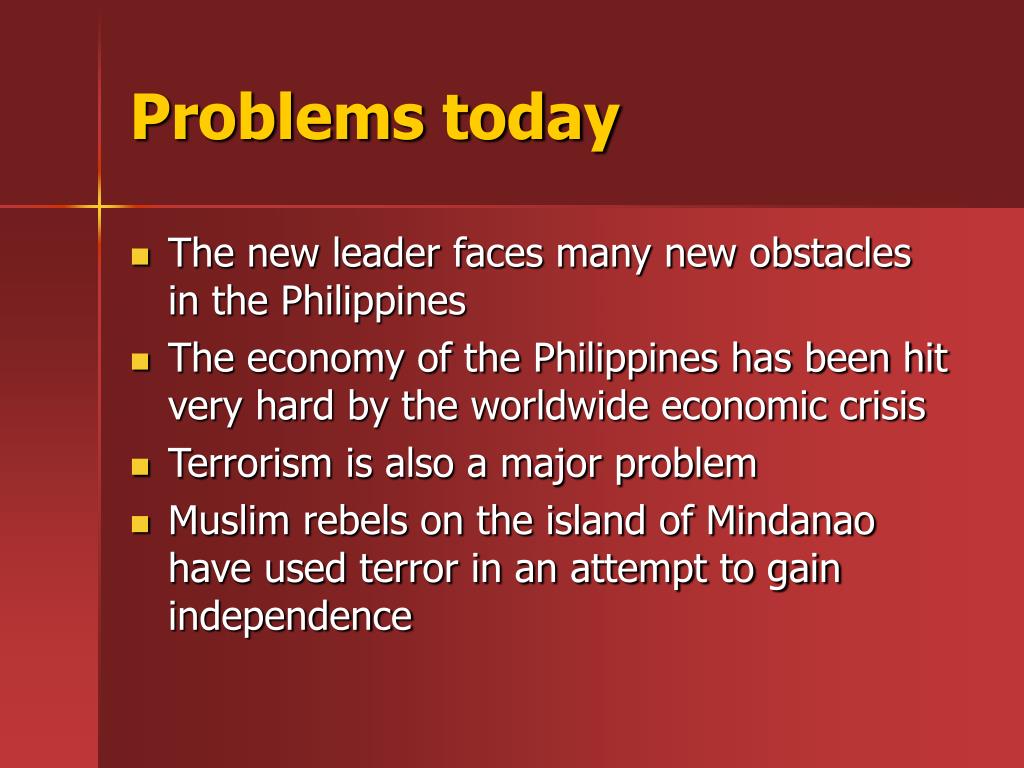 Problems today

- The new leader faces many new obstacles in the Philippines
- The economy of the Philippines has been hit very hard by the worldwide economic crisis
- Terrorism is also a major problem
- Muslim rebels on the island of Mindanao have used terror in an attempt to gain independence